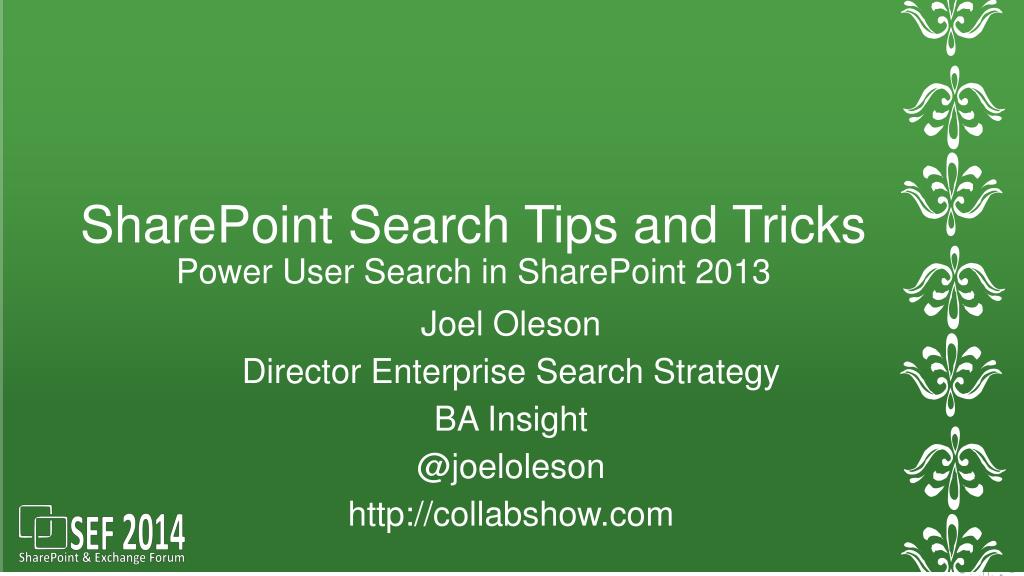 SharePoint Search Tips and Tricks
Power User Search in SharePoint 2013

Joel Oleson
Director Enterprise Search Strategy
BA Insight
@joeloleson
http://collabshow.com

SEF 2014
SharePoint & Exchange Forum